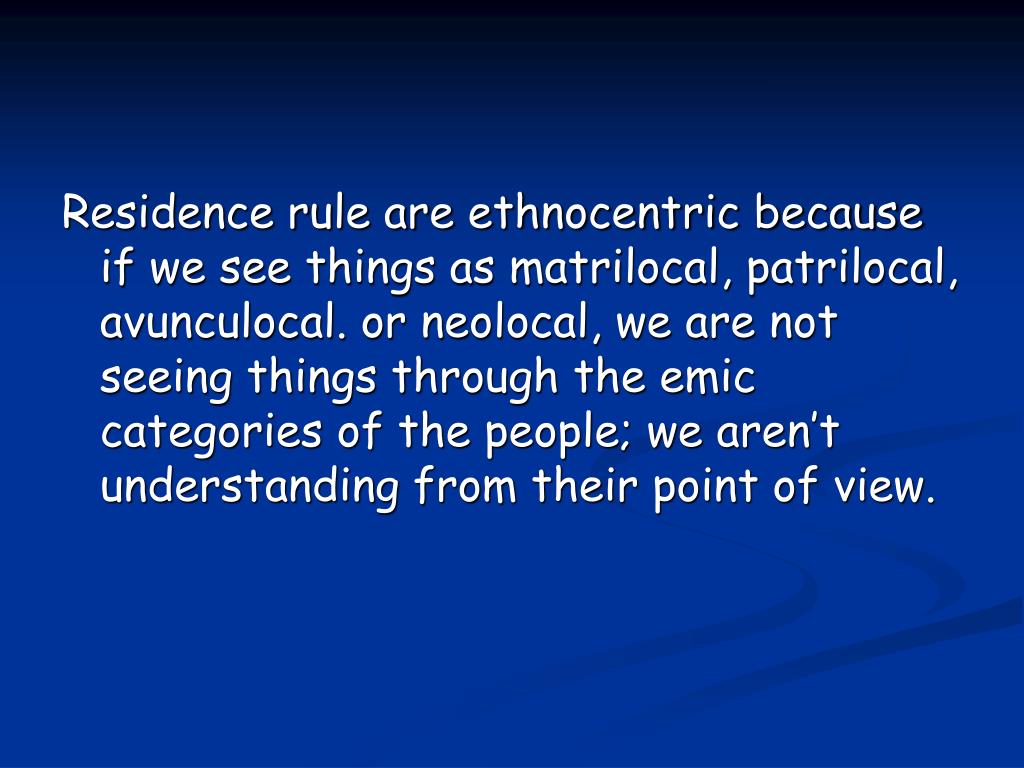 Residence rule are ethnocentric because if we see things as matrilocal, patrilocal, avunculocal. or neolocal, we are not seeing things through the emic categories of the people; we aren’t understanding from their point of view.